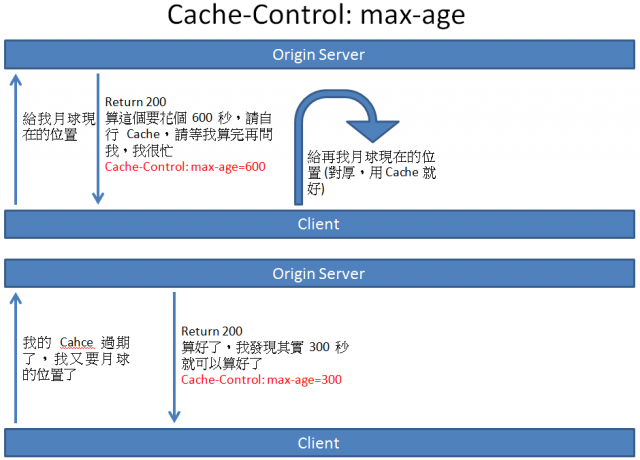 Cache-Control: max-age

Origin Server

給我月球現在的位置

Return 200
算這個要花個 600 秒，請自行 Cache，請等我算完再問我，我很忙
Cache-Control: max-age=600

給再我月球現在的位置 (對厚，用 Cache 就好)

Client

Origin Server

我的 Cahce 過期了，我又要月球的位置了

Return 200
算好了，我發現其實 300 秒就可以算好了
Cache-Control: max-age=300

Client